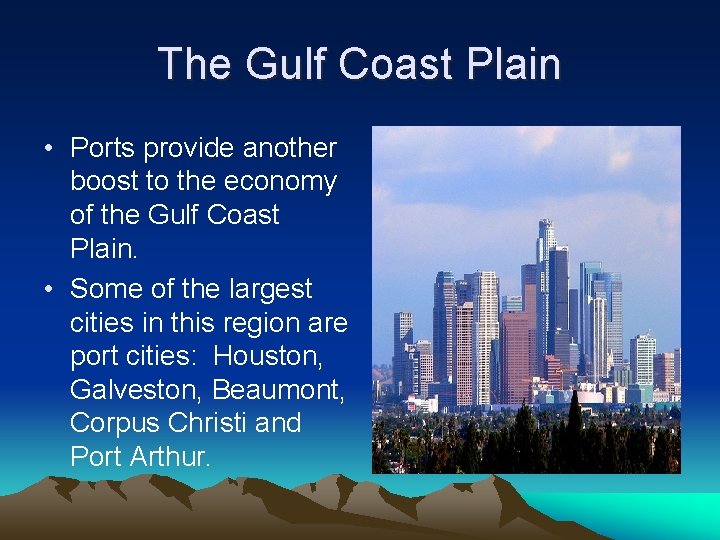 The Gulf Coast Plain

• Ports provide another boost to the economy of the Gulf Coast Plain.

• Some of the largest cities in this region are port cities:  Houston, Galveston, Beaumont, Corpus Christi and Port Arthur.